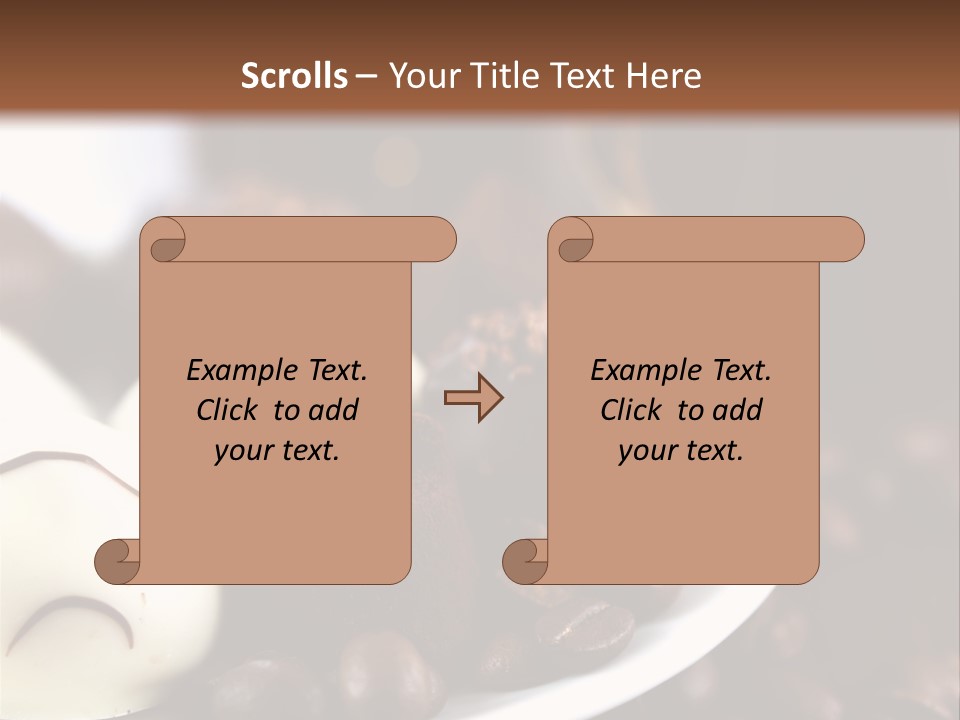 Scrolls – Your Title Text Here

Example Text. Click to add your text.

Example Text. Click to add your text.